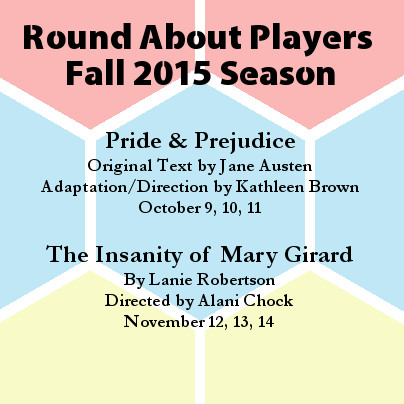 Round About Players
Fall 2015 Season

Pride & Prejudice
Original Text by Jane Austen
Adaptation/Direction by Kathleen Brown
October 9, 10, 11

The Insanity of Mary Girard
By Lanie Robertson
Directed by Alani Chock
November 12, 13, 14